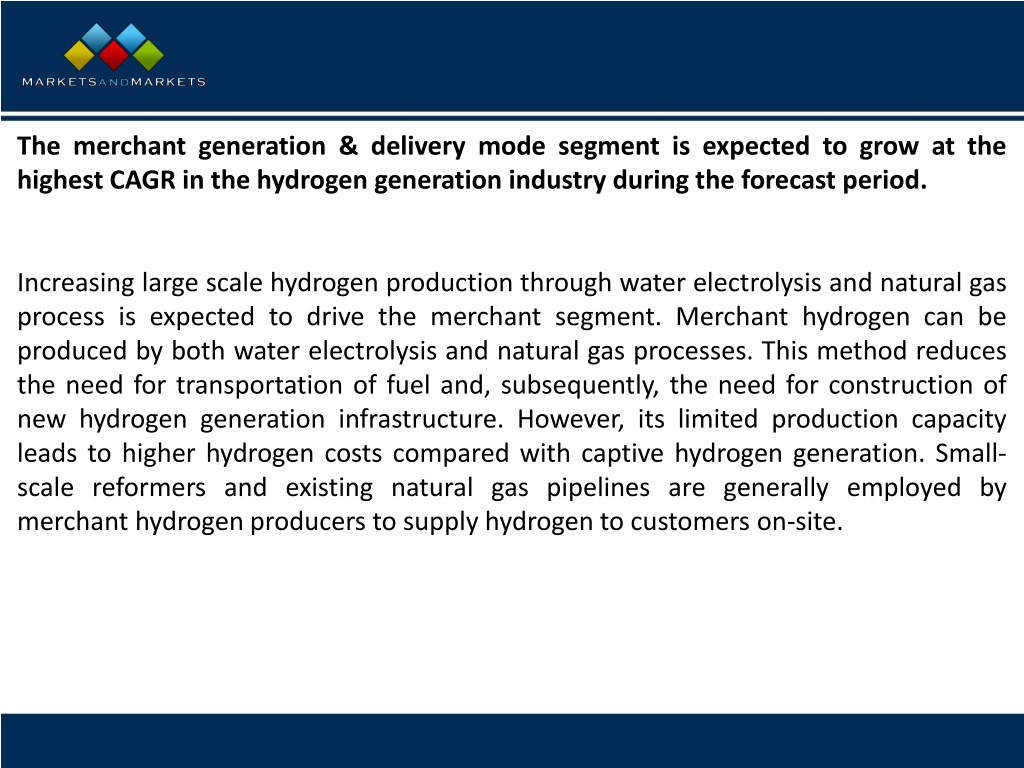 MARKETSANDMARKETS

**The merchant generation & delivery mode segment is expected to grow at the highest CAGR in the hydrogen generation industry during the forecast period.**

Increasing large scale hydrogen production through water electrolysis and natural gas process is expected to drive the merchant segment. Merchant hydrogen can be produced by both water electrolysis and natural gas processes. This method reduces the need for transportation of fuel and, subsequently, the need for construction of new hydrogen generation infrastructure. However, its limited production capacity leads to higher hydrogen costs compared with captive hydrogen generation. Small-scale reformers and existing natural gas pipelines are generally employed by merchant hydrogen producers to supply hydrogen to customers on-site.